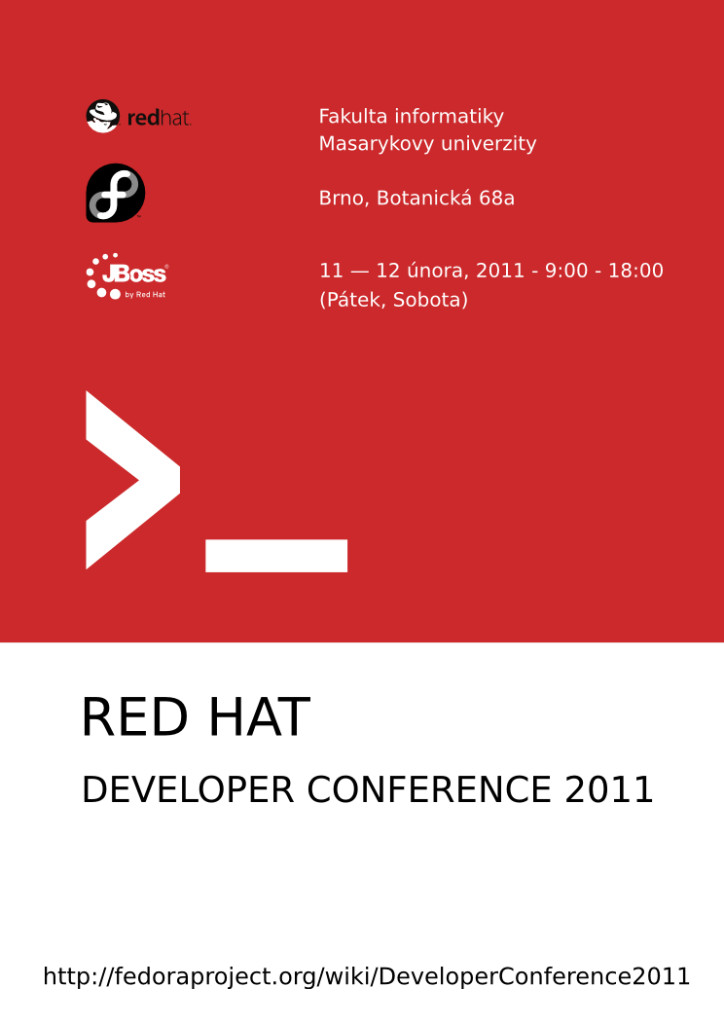 redhat.

JBoss by Red Hat

Fakulta informatiky
Masarykovy univerzity

Brno, Botanická 68a

11 — 12 února, 2011 - 9:00 - 18:00
(Pátek, Sobota)

>_

RED HAT

DEVELOPER CONFERENCE 2011

http://fedoraproject.org/wiki/DeveloperConference2011